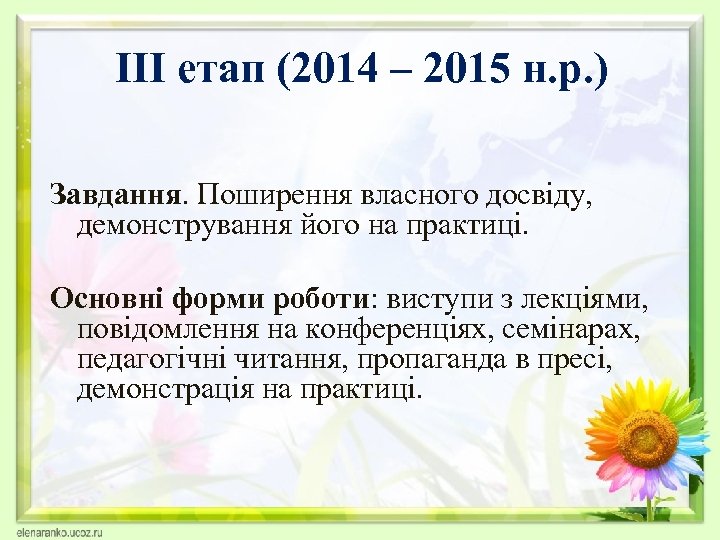 ІІІ етап (2014 – 2015 н.р.)

Завдання. Поширення власного досвіду, демонстрування його на практиці.

Основні форми роботи: виступи з лекціями, повідомлення на конференціях, семінарах, педагогічні читання, пропаганда в пресі, демонстрація на практиці.

elenaranko.ucoz.ru